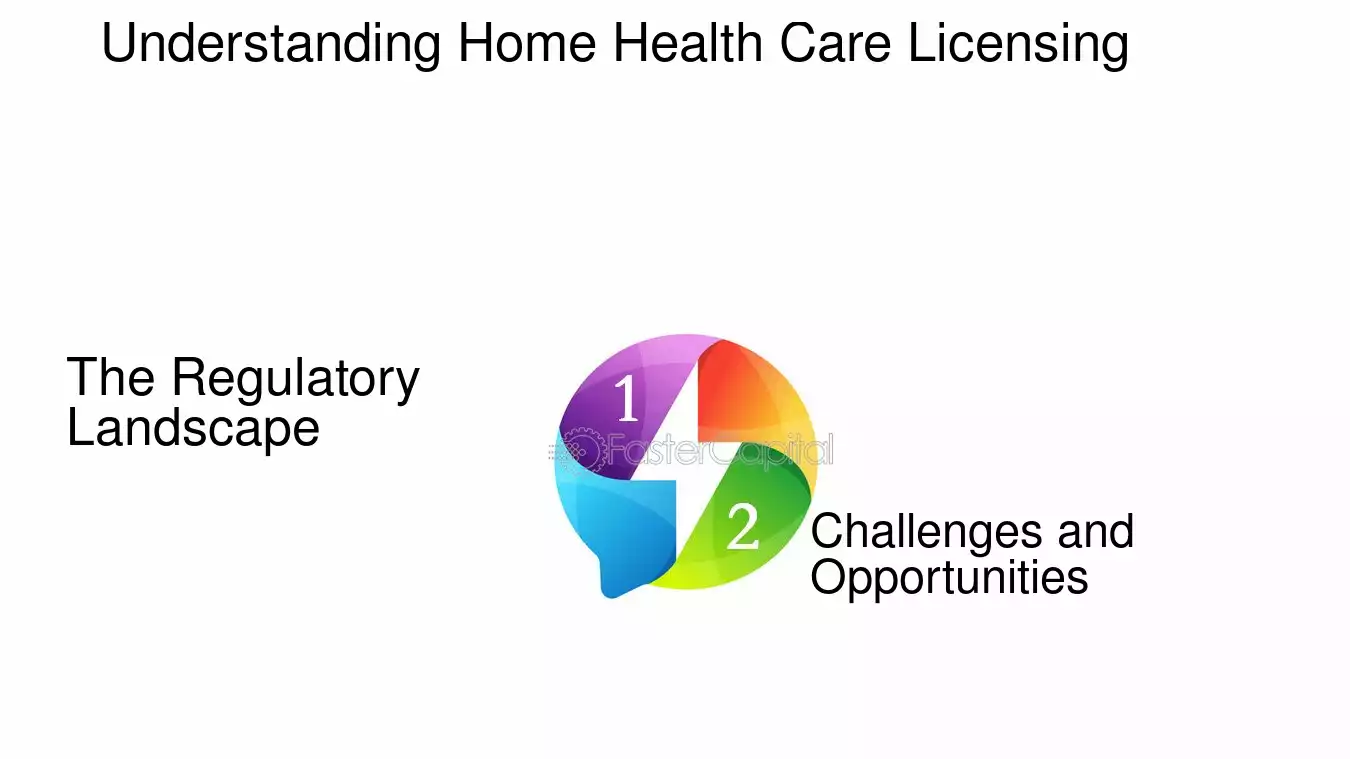 Understanding Home Health Care Licensing

The Regulatory Landscape

1

2

Challenges and Opportunities

FasterCapital